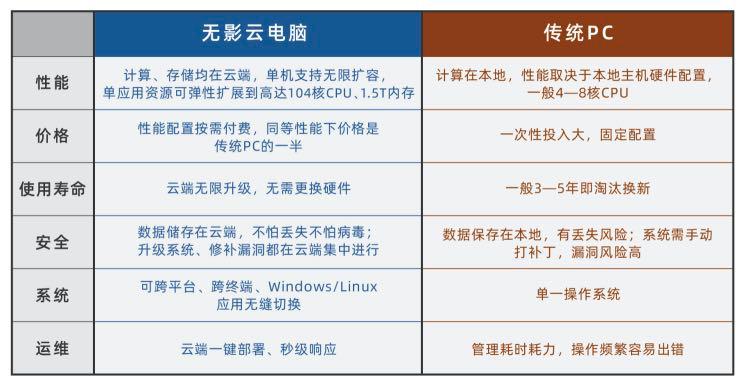 | | 无影云电脑 | 传统PC |
|---|---|---|
| 性能 | 计算、存储均在云端，单机支持无限扩容，单应用资源可弹性扩展到高达104核CPU、1.5T内存 | 计算在本地，性能取决于本地主机硬件配置，一般4—8核CPU |
| 价格 | 性能配置按需付费，同等性能下价格是传统PC的一半 | 一次性投入大，固定配置 |
| 使用寿命 | 云端无限升级，无需更换硬件 | 一般3—5年即淘汰换新 |
| 安全 | 数据储存在云端，不怕丢失不怕病毒；升级系统、修补漏洞都在云端集中进行 | 数据保存在本地，有丢失风险；系统需手动打补丁，漏洞风险高 |
| 系统 | 可跨平台、跨终端、Windows/Linux应用无缝切换 | 单一操作系统 |
| 运维 | 云端一键部署、秒级响应 | 管理耗时耗力，操作频繁容易出错 |